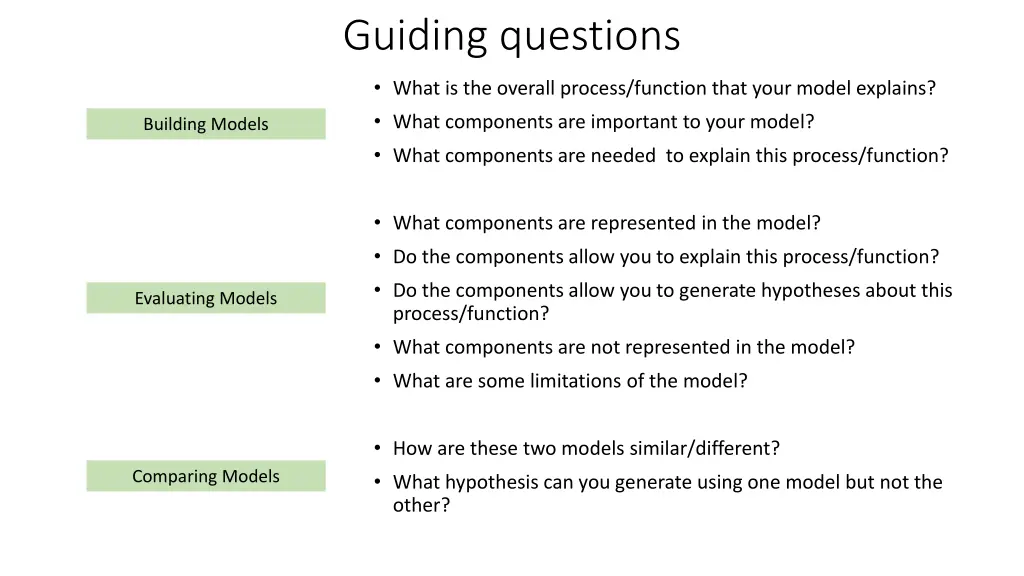 Guiding questions

Building Models

• What is the overall process/function that your model explains?
• What components are important to your model?
• What components are needed  to explain this process/function?

Evaluating Models

• What components are represented in the model?
• Do the components allow you to explain this process/function?
• Do the components allow you to generate hypotheses about this process/function?
• What components are not represented in the model?
• What are some limitations of the model?

Comparing Models

• How are these two models similar/different?
• What hypothesis can you generate using one model but not the other?